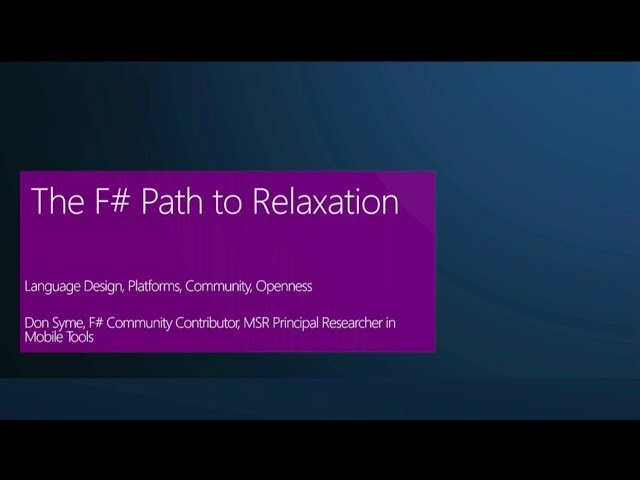 The F# Path to Relaxation

Language Design, Platforms, Community, Openness

Don Syme, F# Community Contributor, MSR Principal Researcher in Mobile Tools